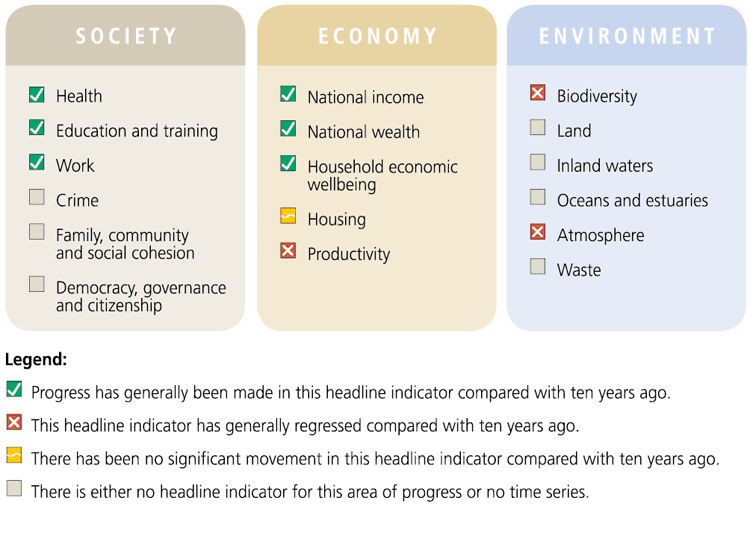 SOCIETY

Health
Education and training
Work
Crime
Family, community and social cohesion
Democracy, governance and citizenship

ECONOMY

National income
National wealth
Household economic wellbeing
Housing
Productivity

ENVIRONMENT

Biodiversity
Land
Inland waters
Oceans and estuaries
Atmosphere
Waste

Legend:

Progress has generally been made in this headline indicator compared with ten years ago.
This headline indicator has generally regressed compared with ten years ago.
There has been no significant movement in this headline indicator compared with ten years ago.
There is either no headline indicator for this area of progress or no time series.